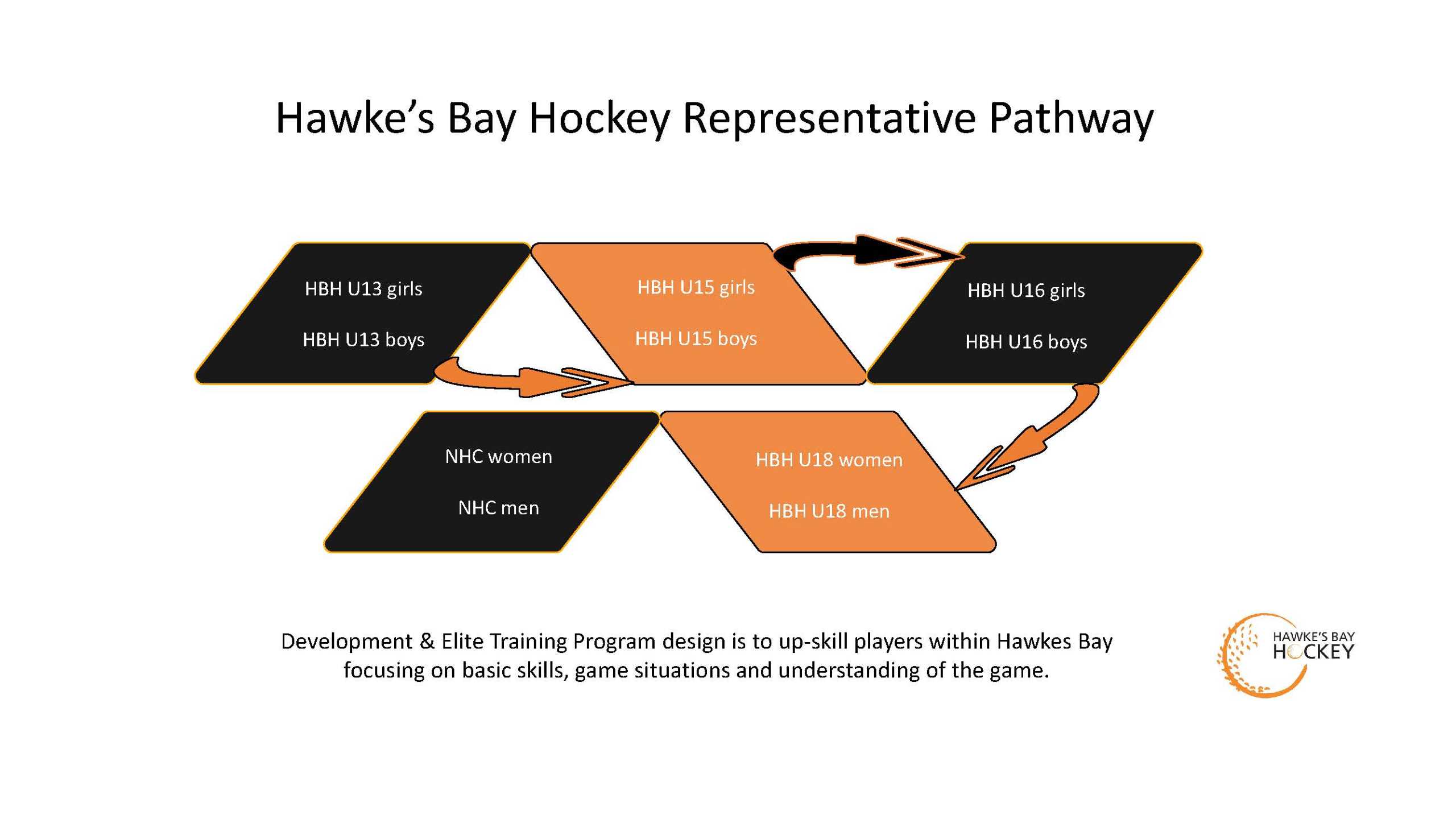 Hawke's Bay Hockey Representative Pathway

HBH U13 girls

HBH U13 boys

HBH U15 girls

HBH U15 boys

HBH U16 girls

HBH U16 boys

NHC women

NHC men

HBH U18 women

HBH U18 men

Development & Elite Training Program design is to up-skill players within Hawkes Bay focusing on basic skills, game situations and understanding of the game.

HAWKE'S BAY HOCKEY